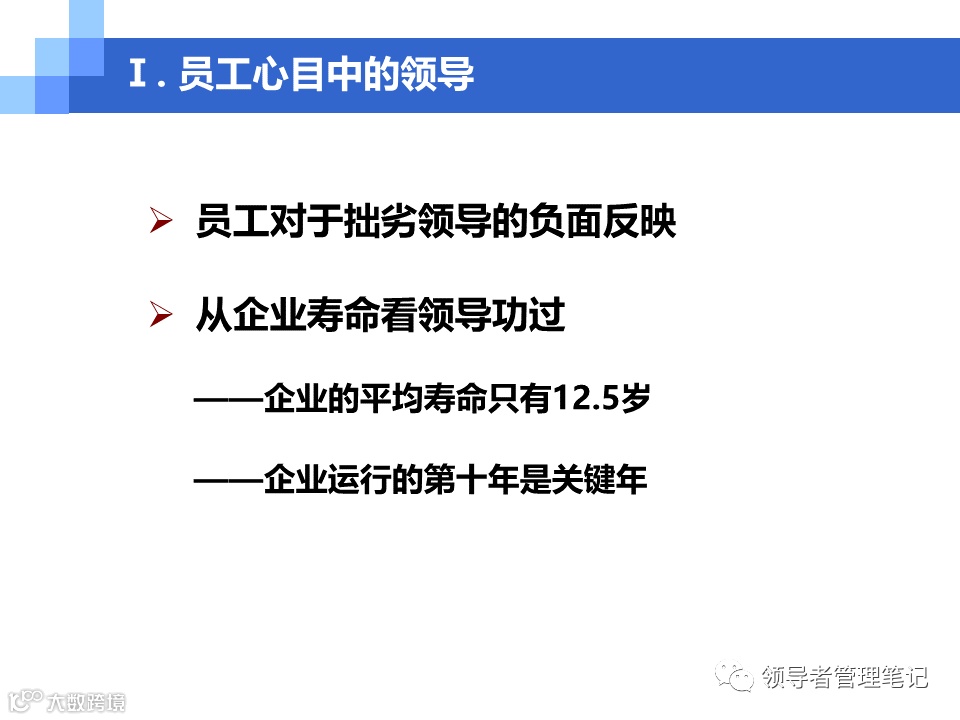 Ⅰ. 员工心目中的领导

➢ 员工对于拙劣领导的负面反映

➢ 从企业寿命看领导功过

——企业的平均寿命只有12.5岁

——企业运行的第十年是关键年

领导者管理笔记

大数跨境